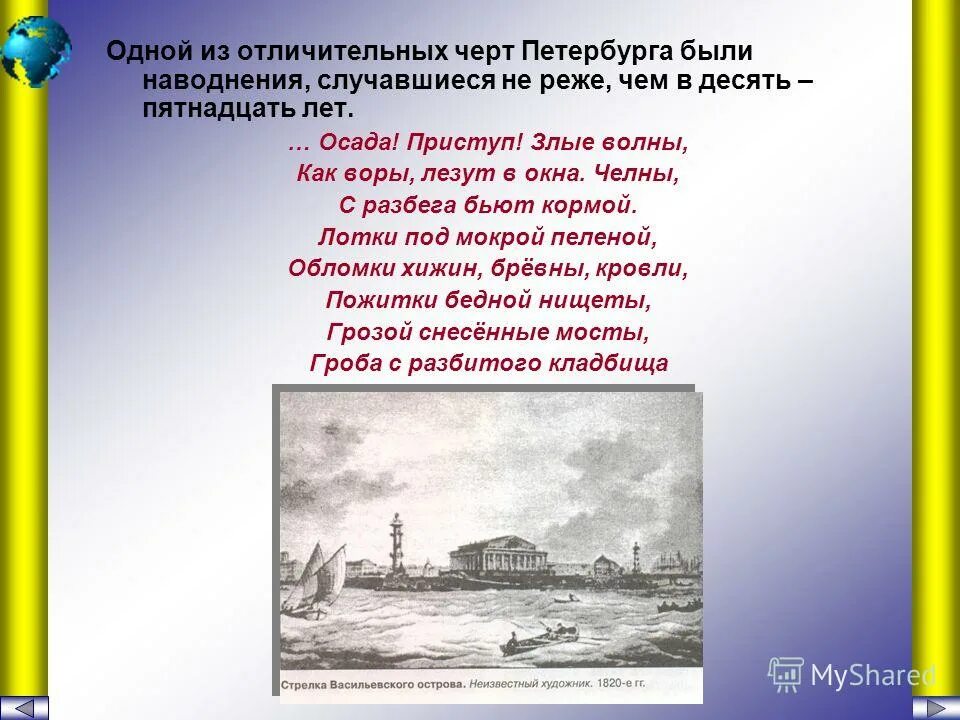 Одной из отличительных черт Петербурга были наводнения, случавшиеся не реже, чем в десять – пятнадцать лет.

… Осада! Приступ! Злые волны,
Как воры, лезут в окна. Челны,
С разбега бьют кормой.
Лотки под мокрой пеленой,
Обломки хижин, брёвны, кровли,
Пожитки бедной нищеты,
Грозой снесённые мосты,
Гроба с разбитого кладбища

Стрелка Васильевского острова. Неизвестный художник. 1820-е гг.

MyShared